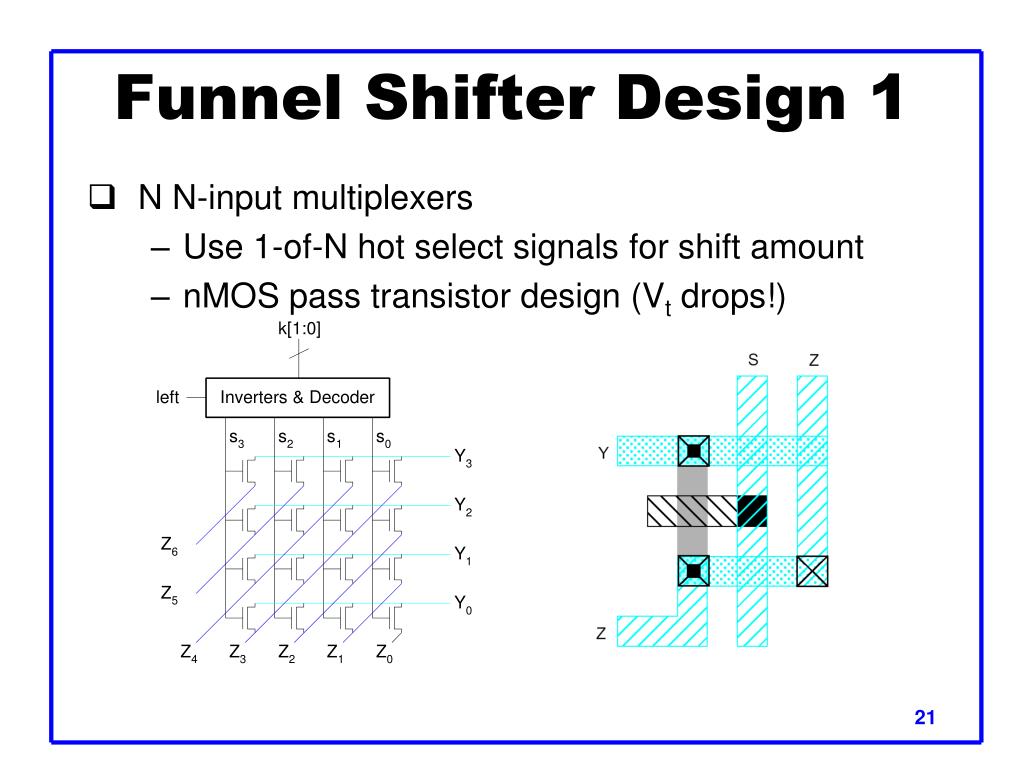 Funnel Shifter Design 1

❑ N N-input multiplexers

– Use 1-of-N hot select signals for shift amount

– nMOS pass transistor design ($V_t$ drops!)

k[1:0]

left

Inverters & Decoder

$s_3$ $s_2$ $s_1$ $s_0$

$Y_3$

$Y_2$

$Y_1$

$Y_0$

$Z_6$

$Z_5$

$Z_4$ $Z_3$ $Z_2$ $Z_1$ $Z_0$

S Z

Y

Z

21